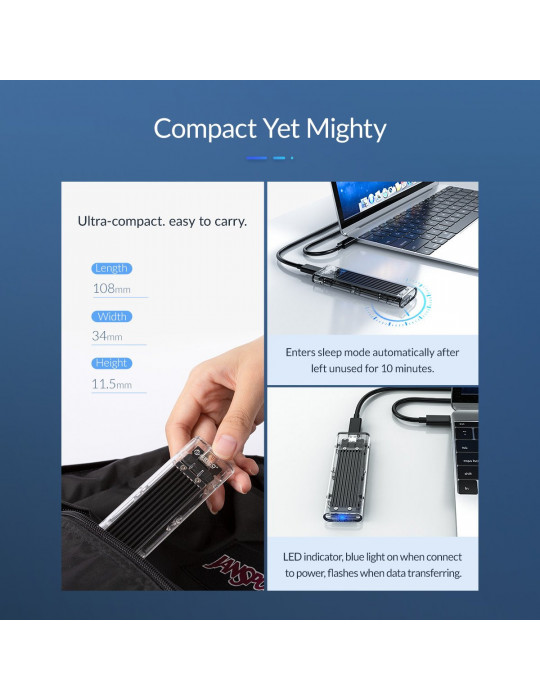 Compact Yet Mighty

Ultra-compact. easy to carry.

Length
108mm

Width
34mm

Height
11.5mm

Enters sleep mode automatically after left unused for 10 minutes.

LED indicator, blue light on when connect to power, flashes when data transferring.